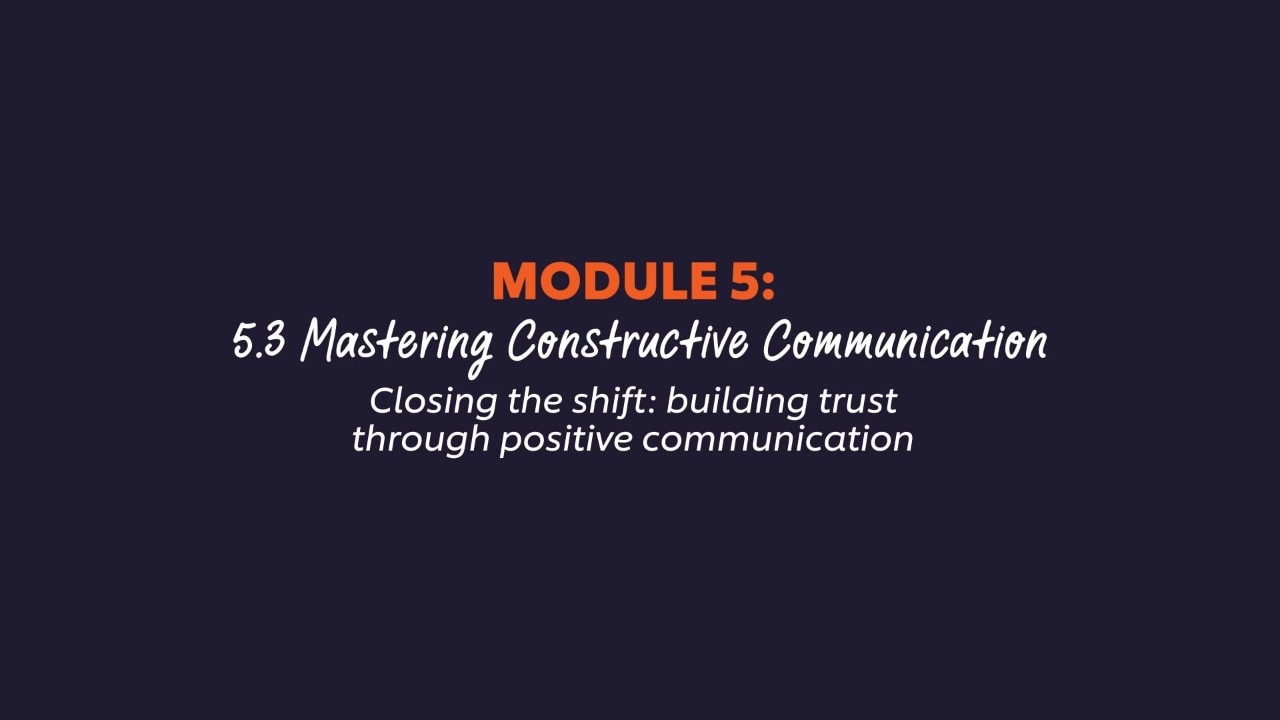 MODULE 5:
5.3 Mastering Constructive Communication
Closing the shift: building trust through positive communication